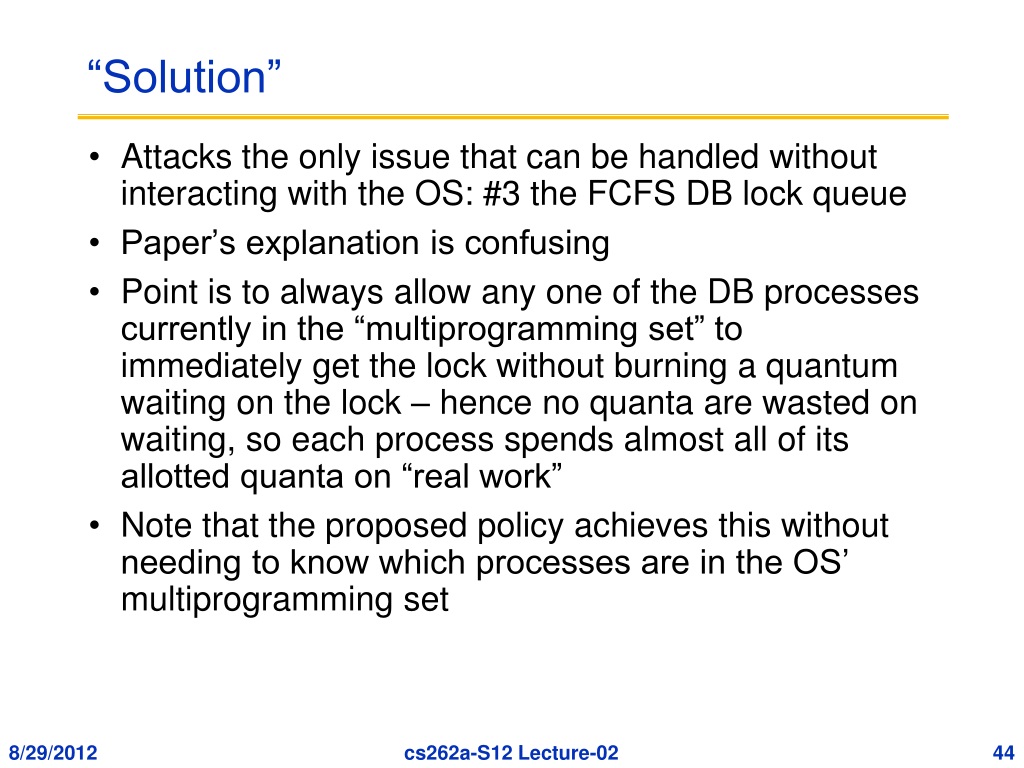 “Solution”

• Attacks the only issue that can be handled without interacting with the OS: #3 the FCFS DB lock queue
• Paper’s explanation is confusing
• Point is to always allow any one of the DB processes currently in the “multiprogramming set” to immediately get the lock without burning a quantum waiting on the lock – hence no quanta are wasted on waiting, so each process spends almost all of its allotted quanta on “real work”
• Note that the proposed policy achieves this without needing to know which processes are in the OS’ multiprogramming set

8/29/2012

cs262a-S12 Lecture-02

44